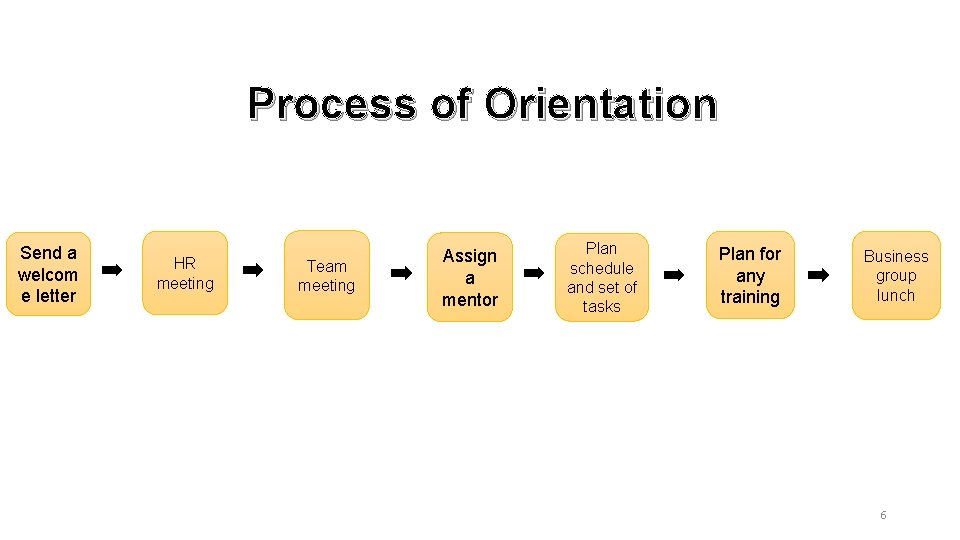 Process of Orientation

Send a welcom e letter

HR meeting

Team meeting

Assign a mentor

Plan schedule and set of tasks

Plan for any training

Business group lunch

6